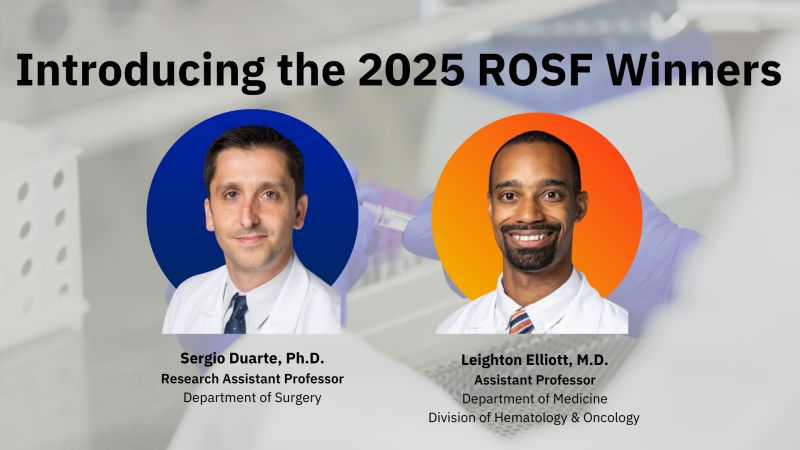 Introducing the 2025 ROSF Winners

Sergio Duarte, Ph.D.
Research Assistant Professor
Department of Surgery

Leighton Elliott, M.D.
Assistant Professor
Department of Medicine
Division of Hematology & Oncology